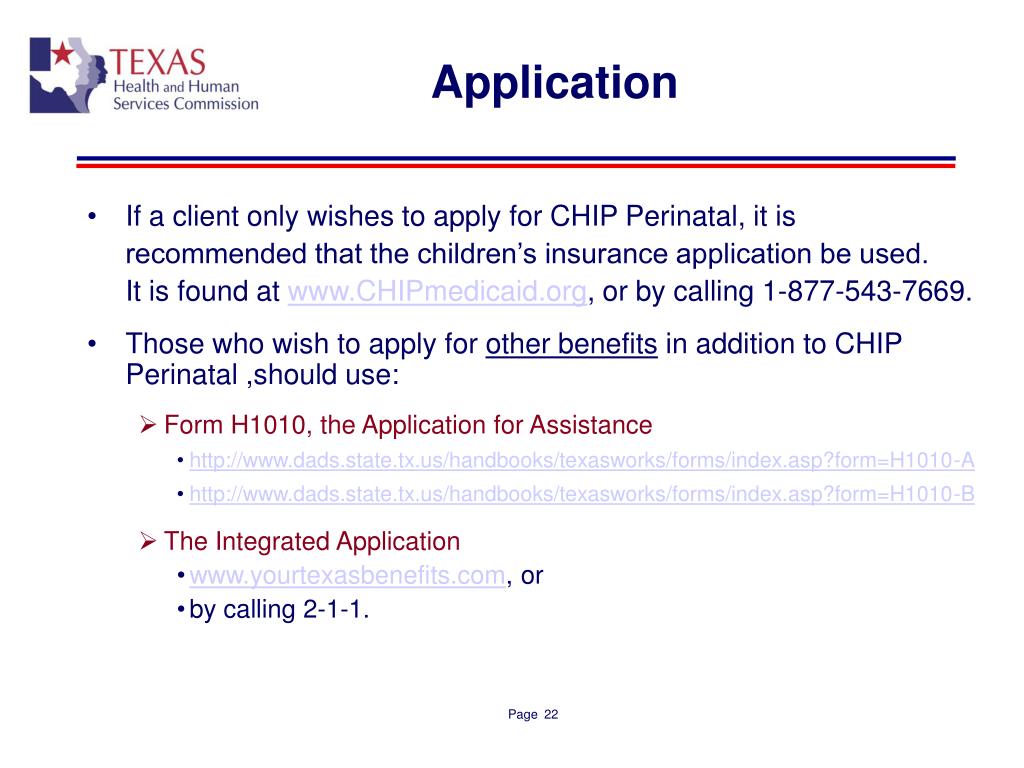 TEXAS
Health and Human Services Commission

Application

• If a client only wishes to apply for CHIP Perinatal, it is recommended that the children's insurance application be used. It is found at www.CHIPmedicaid.org, or by calling 1-877-543-7669.

• Those who wish to apply for other benefits in addition to CHIP Perinatal ,should use:

➢ Form H1010, the Application for Assistance
• http://www.dads.state.tx.us/handbooks/texasworks/forms/index.asp?form=H1010-A
• http://www.dads.state.tx.us/handbooks/texasworks/forms/index.asp?form=H1010-B

➢ The Integrated Application
• www.yourtexasbenefits.com, or
• by calling 2-1-1.

Page 22